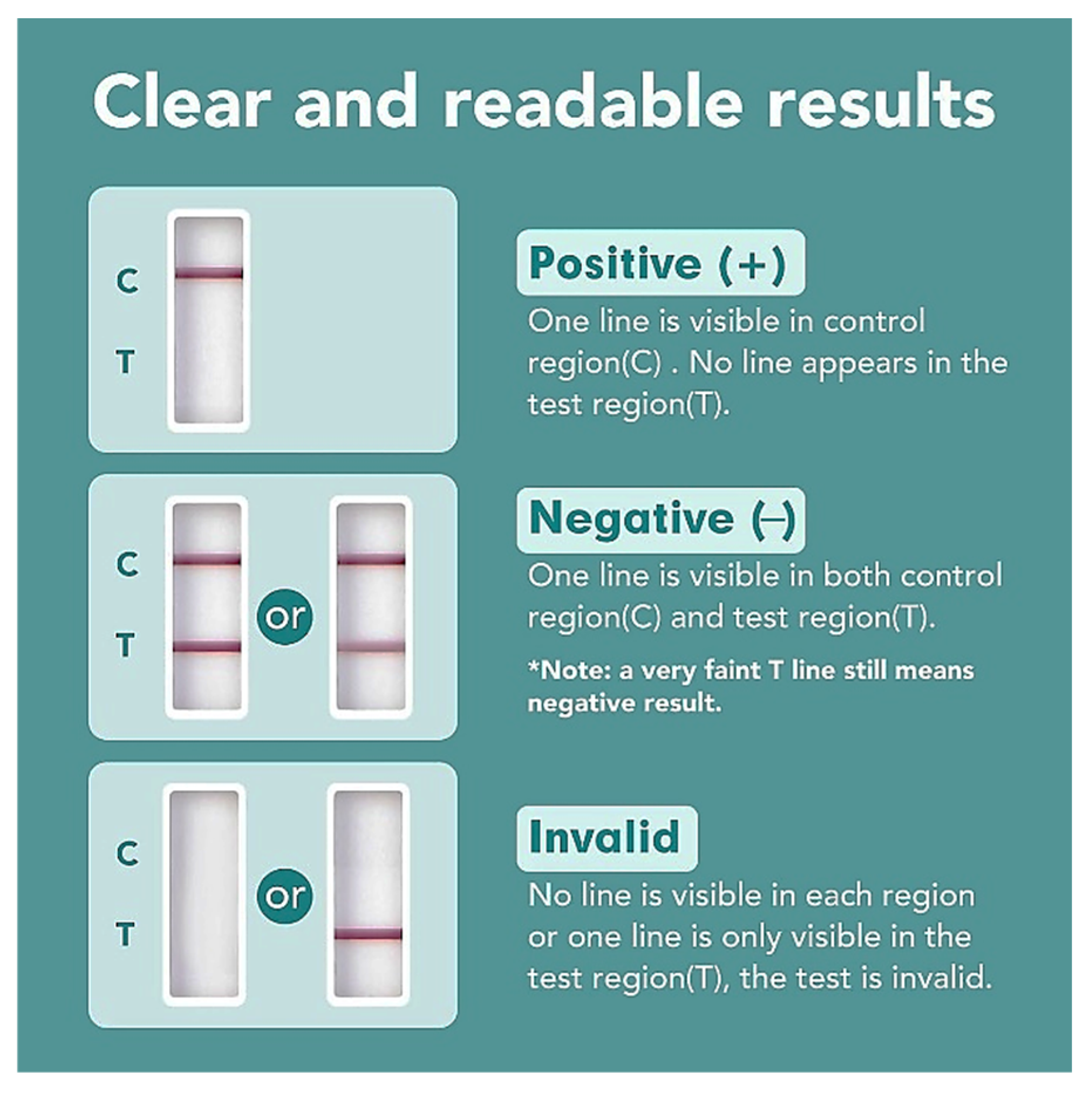 Clear and readable results

C
T

Positive (+)
One line is visible in control region(C) . No line appears in the test region(T).

C
T
or

Negative (–)
One line is visible in both control region(C) and test region(T).
*Note: a very faint T line still means negative result.

C
T
or

Invalid
No line is visible in each region or one line is only visible in the test region(T), the test is invalid.